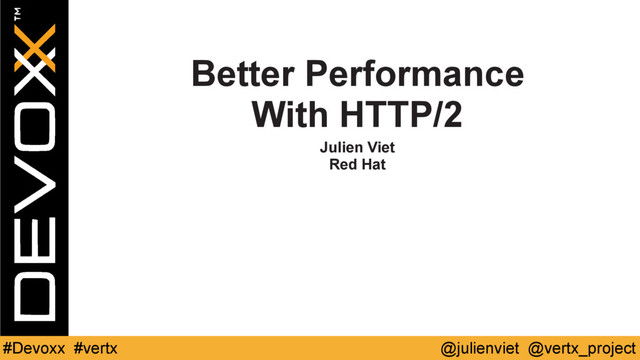 DEVOXX™

Better Performance With HTTP/2

Julien Viet
Red Hat

#Devoxx #vertx

@julienviet @vertx_project